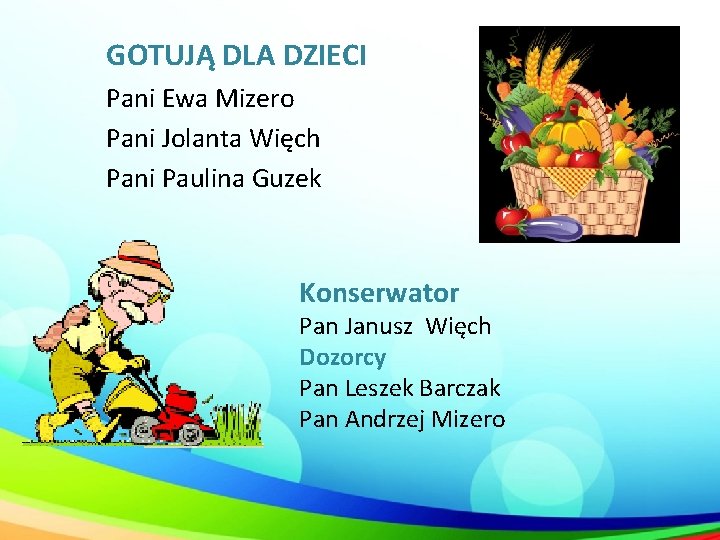 GOTUJĄ DLA DZIECI

Pani Ewa Mizero

Pani Jolanta Więch

Pani Paulina Guzek

Konserwator

Pan Janusz Więch

Dozorcy

Pan Leszek Barczak

Pan Andrzej Mizero